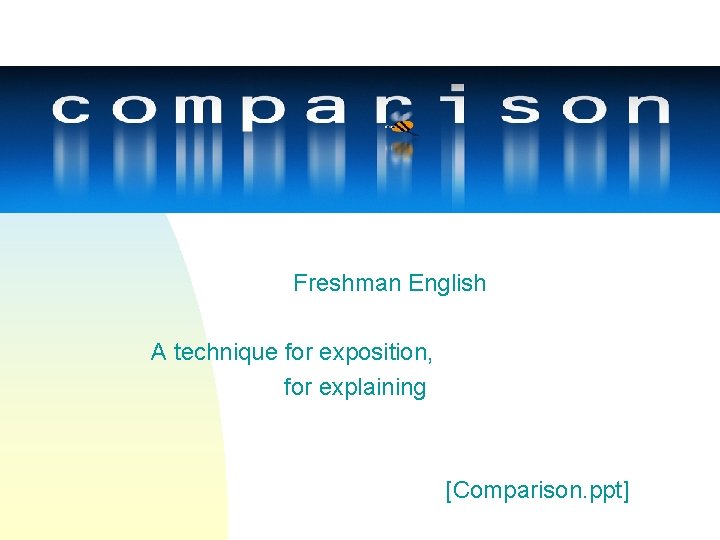 comparison

Freshman English

A technique for exposition, for explaining

[Comparison.ppt]